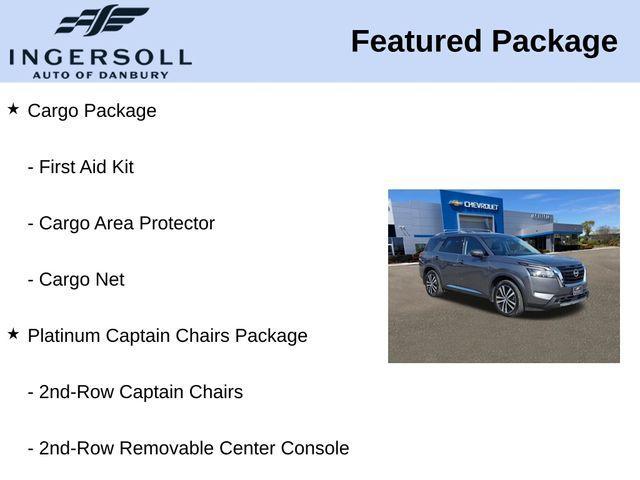 INGERSOLL
AUTO OF DANBURY

Featured Package

★ Cargo Package

- First Aid Kit

- Cargo Area Protector

- Cargo Net

★ Platinum Captain Chairs Package

- 2nd-Row Captain Chairs

- 2nd-Row Removable Center Console

CHEVROLET